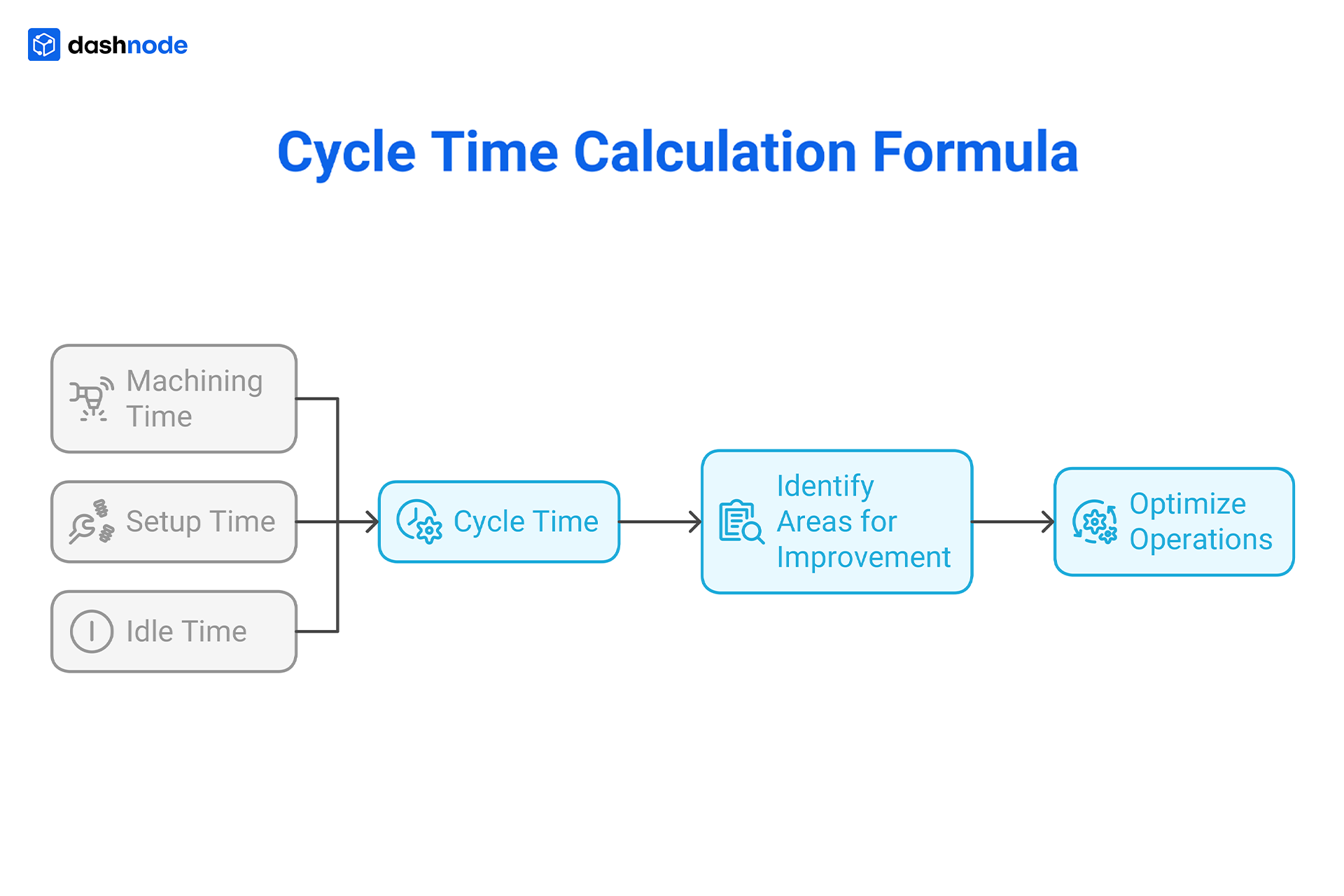 dashnode

Cycle Time Calculation Formula

Machining Time

Setup Time

Idle Time

Cycle Time

Identify Areas for Improvement

Optimize Operations